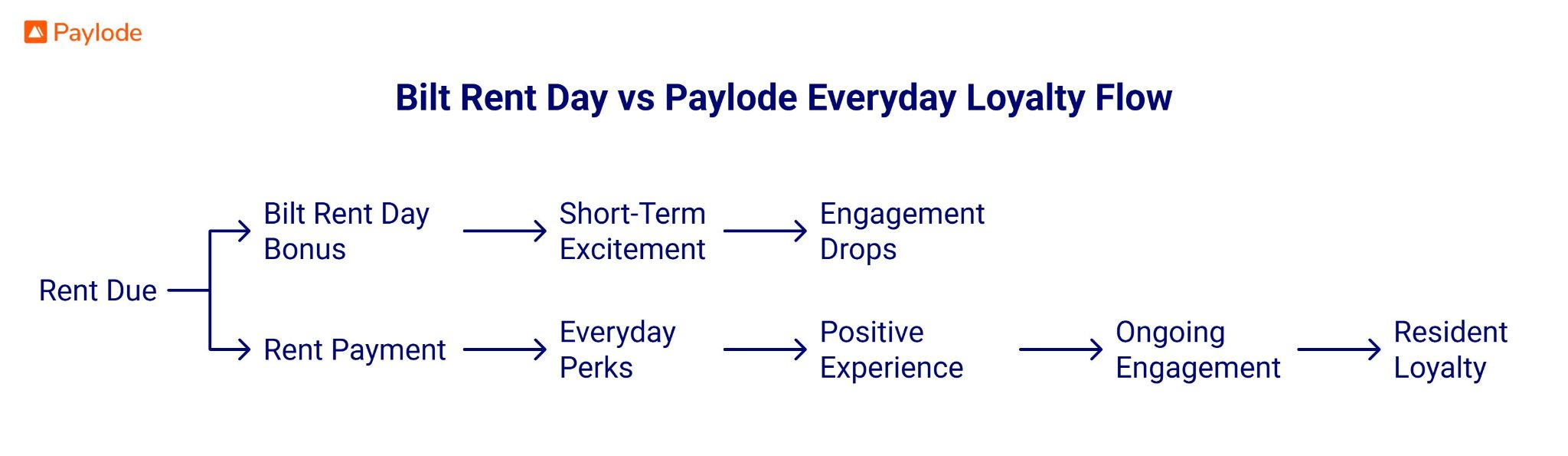 Paylode

Bilt Rent Day vs Paylode Everyday Loyalty Flow

Rent Due

Bilt Rent Day Bonus

Short-Term Excitement

Engagement Drops

Rent Payment

Everyday Perks

Positive Experience

Ongoing Engagement

Resident Loyalty